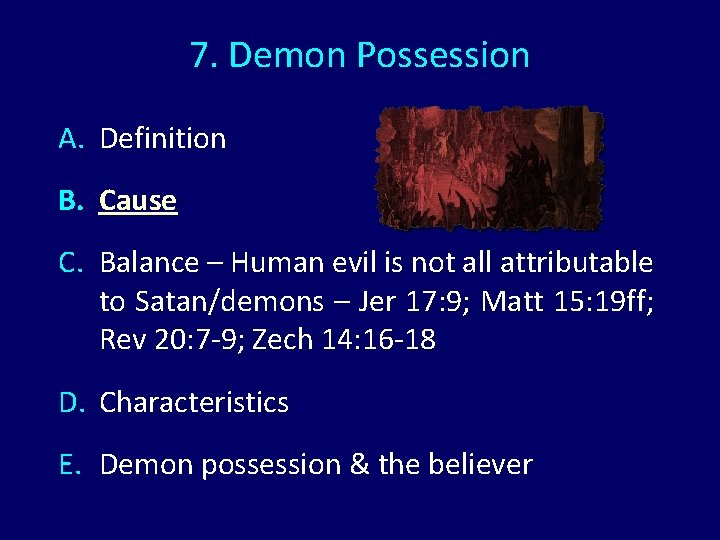 7. Demon Possession

A. Definition

B. Cause

C. Balance – Human evil is not all attributable to Satan/demons – Jer 17:9; Matt 15:19ff; Rev 20:7-9; Zech 14:16-18

D. Characteristics

E. Demon possession & the believer